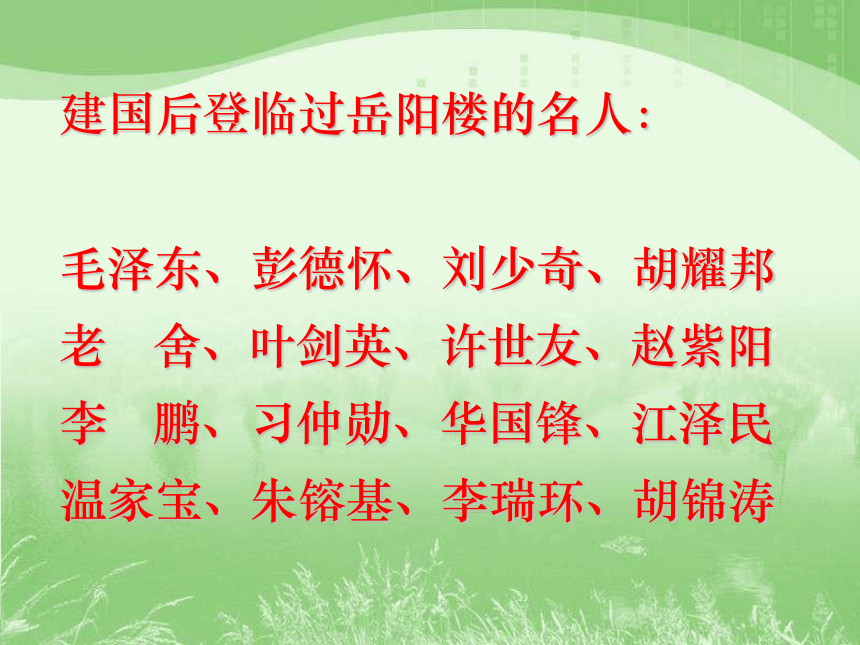 建国后登临过岳阳楼的名人：

毛泽东、彭德怀、刘少奇、胡耀邦
老　舍、叶剑英、许世友、赵紫阳
李　鹏、习仲勋、华国锋、江泽民
温家宝、朱镕基、李瑞环、胡锦涛